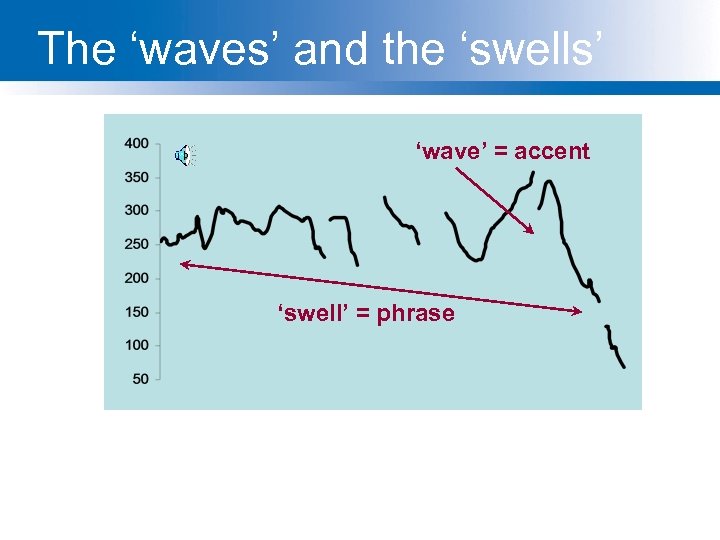 The ‘waves’ and the ‘swells’

400
350
300
250
200
150
100
50

‘wave’ = accent

‘swell’ = phrase